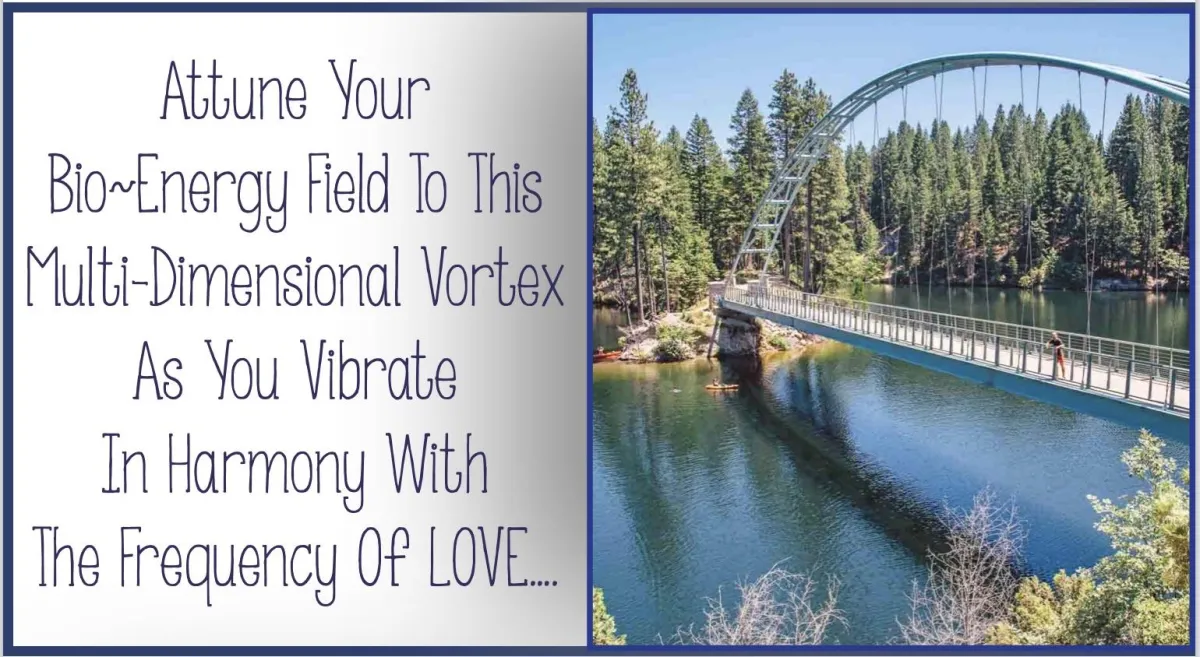 Attune Your Bio~Energy Field To This Multi-Dimensional Vortex As You Vibrate In Harmony With The Frequency Of LOVE....